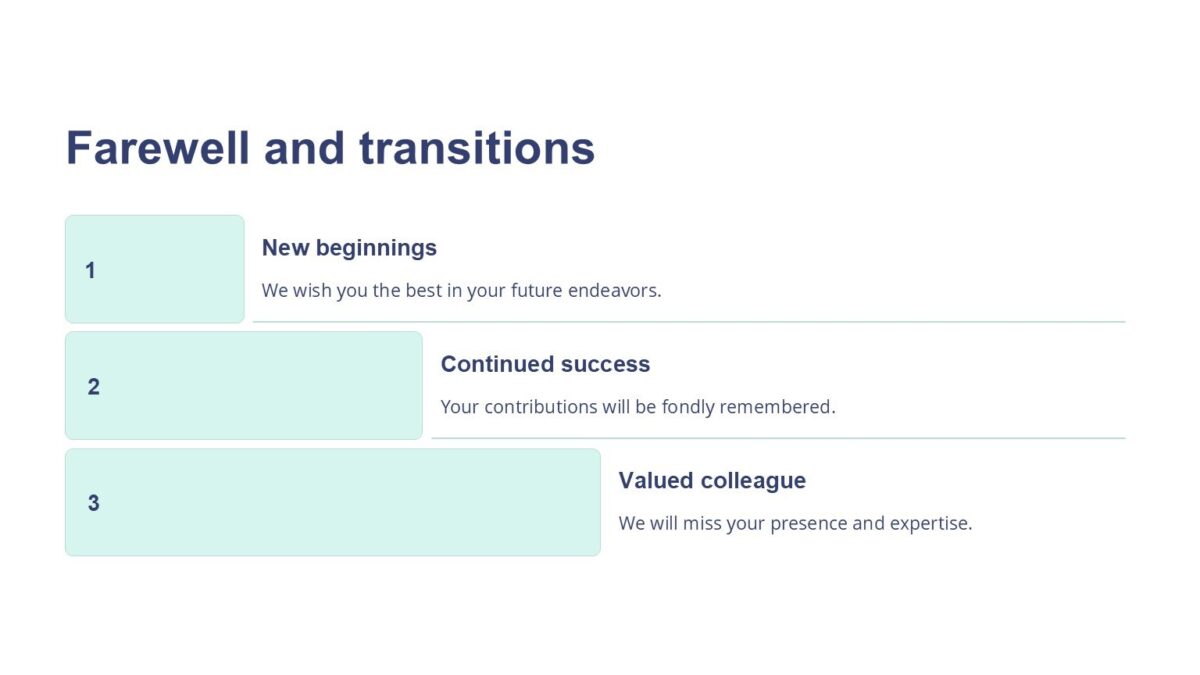 Farewell and transitions

1

New beginnings

We wish you the best in your future endeavors.

2

Continued success

Your contributions will be fondly remembered.

3

Valued colleague

We will miss your presence and expertise.